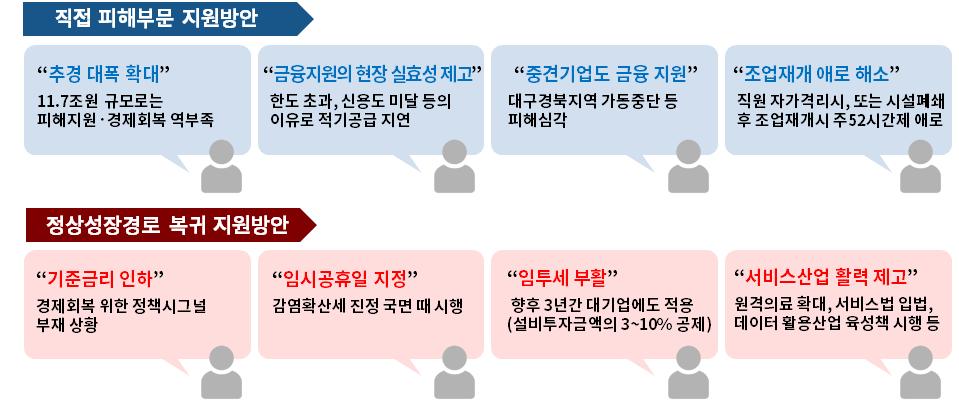 직접 피해부문 지원방안

“추경 대폭 확대”
11.7조원 규모로는 피해지원·경제회복 역부족

“금융지원의 현장 실효성 제고”
한도 초과, 신용도 미달 등의 이유로 적기공급 지연

“중견기업도 금융 지원”
대구경북지역 가동중단 등 피해심각

“조업재개 애로 해소”
직원 자가격리시, 또는 시설폐쇄 후 조업재개시 주52시간제 애로

정상성장경로 복귀 지원방안

“기준금리 인하”
경제회복 위한 정책시그널 부재 상황

“임시공휴일 지정”
감염확산세 진정 국면 때 시행

“임투세 부활”
향후 3년간 대기업에도 적용 (설비투자금액의 3~10% 공제)

“서비스산업 활력 제고”
원격의료 확대, 서비스법 입법, 데이터 활용산업 육성책 시행 등